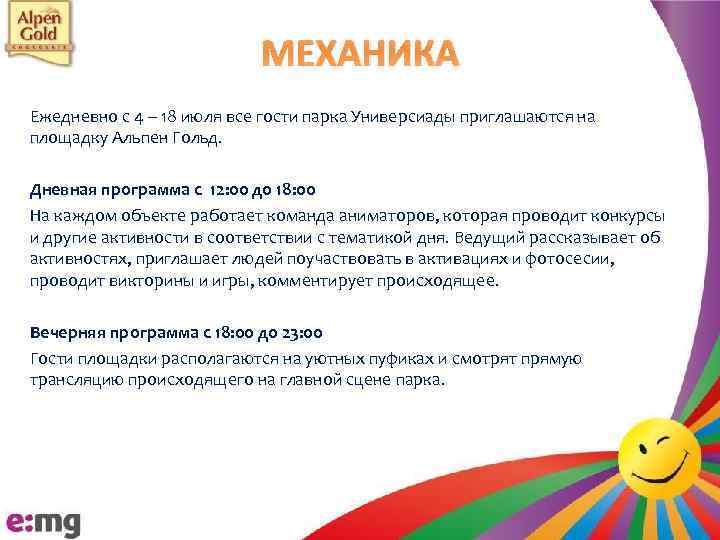 Alpen Gold

МЕХАНИКА

Ежедневно с 4 – 18 июля все гости парка Универсиады приглашаются на площадку Альпен Гольд.

Дневная программа с 12:00 до 18:00
На каждом объекте работает команда аниматоров, которая проводит конкурсы и другие активности в соответствии с тематикой дня. Ведущий рассказывает об активностях, приглашает людей поучаствовать в активациях и фотосесии, проводит викторины и игры, комментирует происходящее.

Вечерняя программа с 18:00 до 23:00
Гости площадки располагаются на уютных пуфиках и смотрят прямую трансляцию происходящего на главной сцене парка.

e:mg